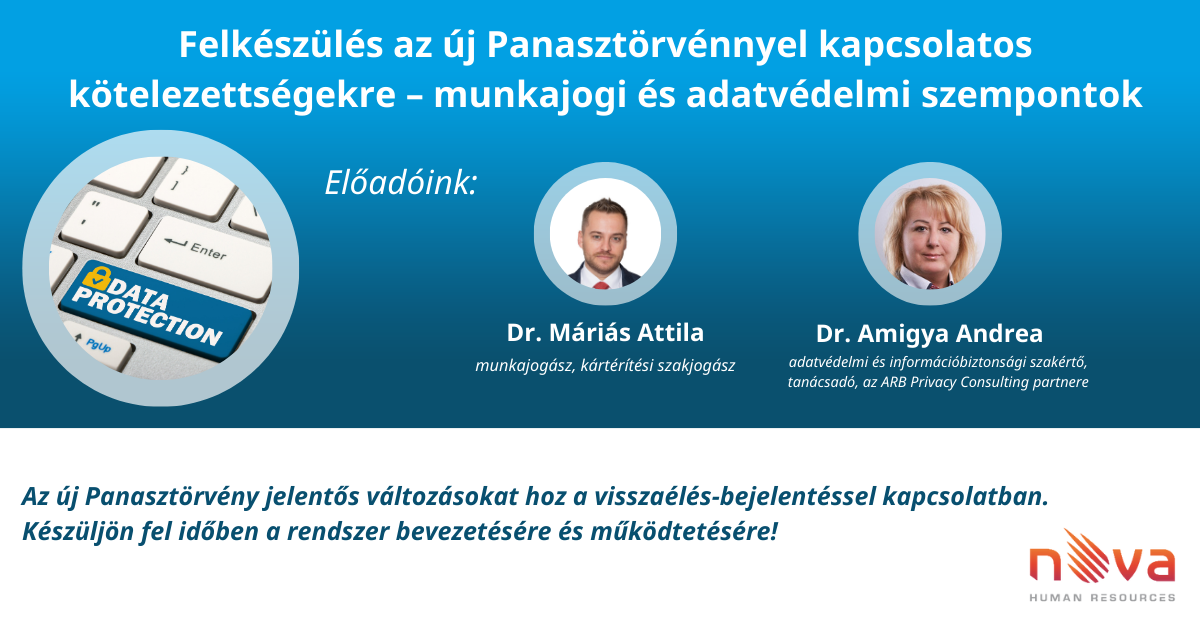 Felkészülés az új Panasztörvénnyel kapcsolatos kötelezettségekre – munkajogi és adatvédelmi szempontok

Enter

DATA PROTECTION

PgUp

Előadóink:

Dr. Máriás Attila
munkajogász, kártérítési szakjogász

Dr. Amigya Andrea
adatvédelmi és információbiztonsági szakértő, tanácsadó, az ARB Privacy Consulting partnere

Az új Panasztörvény jelentős változásokat hoz a visszaélés-bejelentéssel kapcsolatban. Készüljön fel időben a rendszer bevezetésére és működtetésére!

nova
HUMAN RESOURCES